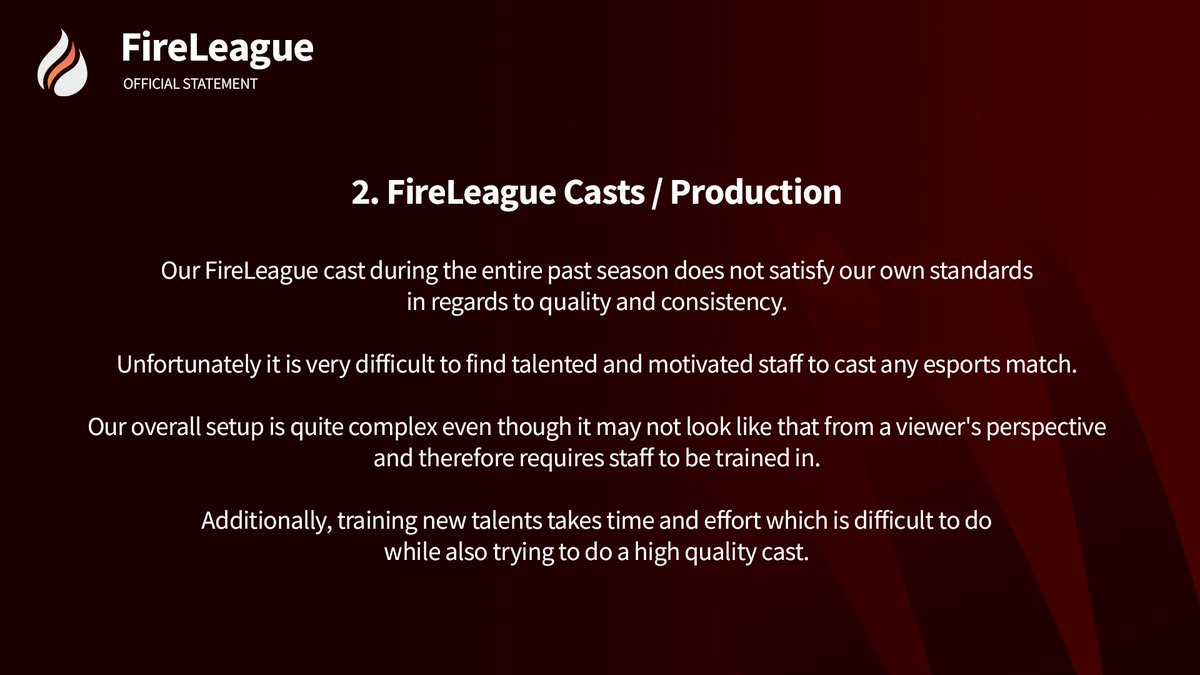 FireLeague
OFFICIAL STATEMENT

2. FireLeague Casts / Production

Our FireLeague cast during the entire past season does not satisfy our own standards in regards to quality and consistency.

Unfortunately it is very difficult to find talented and motivated staff to cast any esports match.

Our overall setup is quite complex even though it may not look like that from a viewer's perspective and therefore requires staff to be trained in.

Additionally, training new talents takes time and effort which is difficult to do while also trying to do a high quality cast.